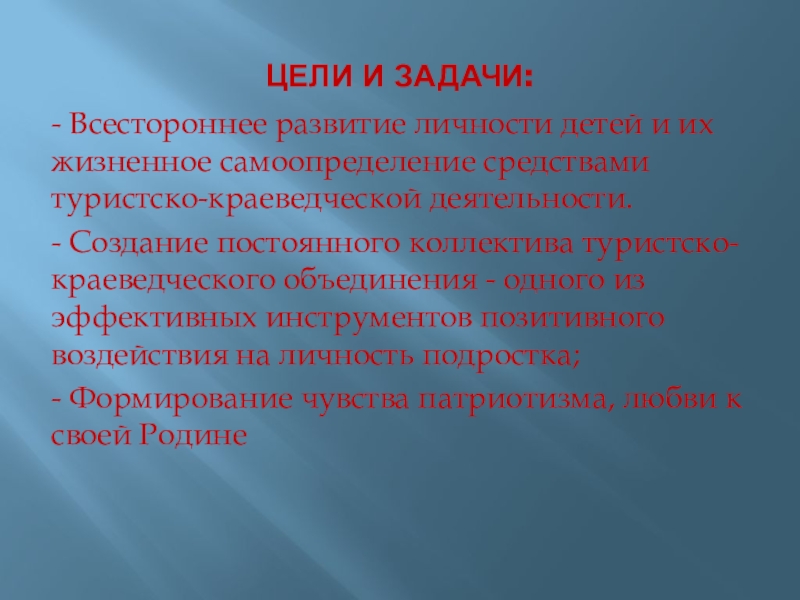 ЦЕЛИ И ЗАДАЧИ:

- Всестороннее развитие личности детей и их жизненное самоопределение средствами туристско-краеведческой деятельности.

- Создание постоянного коллектива туристско-краеведческого объединения - одного из эффективных инструментов позитивного воздействия на личность подростка;

- Формирование чувства патриотизма, любви к своей Родине